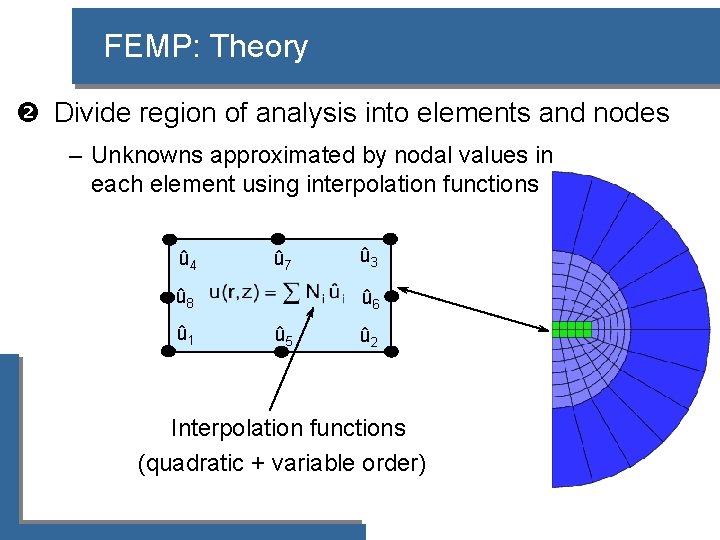 FEMP: Theory

❷ Divide region of analysis into elements and nodes

– Unknowns approximated by nodal values in each element using interpolation functions

$\hat{u}_4$ $\hat{u}_7$ $\hat{u}_3$

$\hat{u}_8$ $u(\mathbf{r},z) = \sum N_i \hat{u}_i$ $\hat{u}_6$

$\hat{u}_1$ $\hat{u}_5$ $\hat{u}_2$

Interpolation functions
(quadratic + variable order)